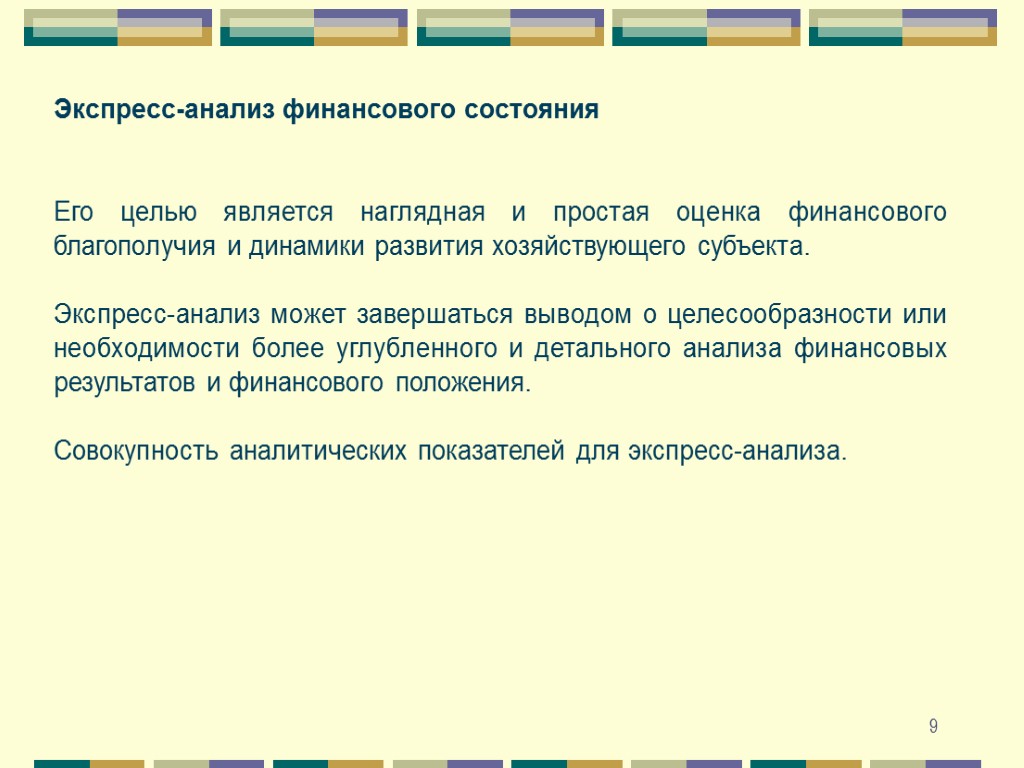 Экспресс-анализ финансового состояния

Его целью является наглядная и простая оценка финансового благополучия и динамики развития хозяйствующего субъекта.

Экспресс-анализ может завершаться выводом о целесообразности или необходимости более углубленного и детального анализа финансовых результатов и финансового положения.

Совокупность аналитических показателей для экспресс-анализа.

9